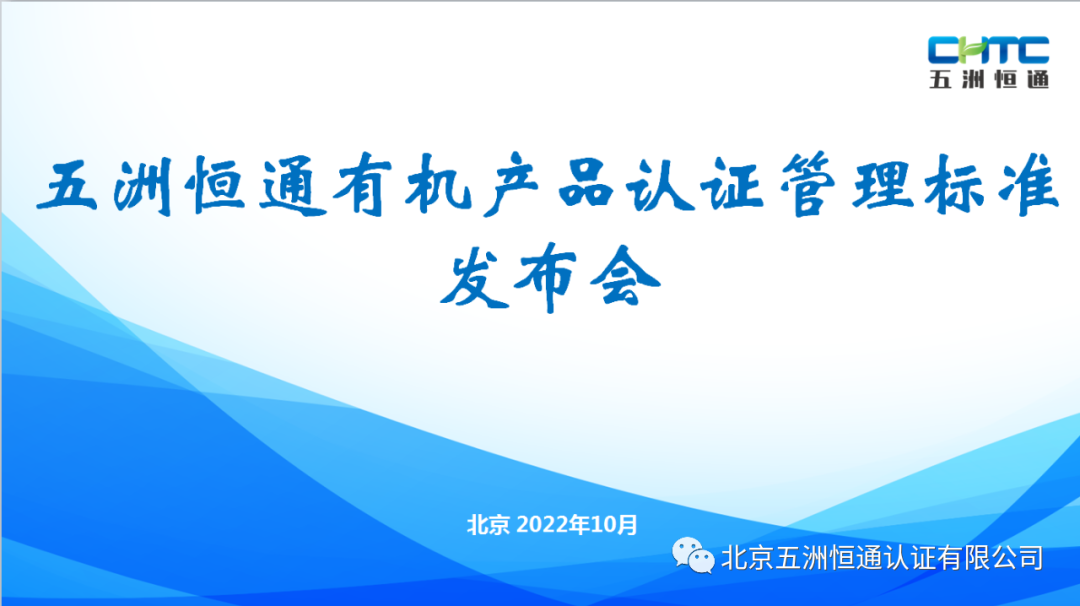 CHTC
五洲恒通

五洲恒通有机产品认证管理标准发布会

北京 2022年10月

北京五洲恒通认证有限公司